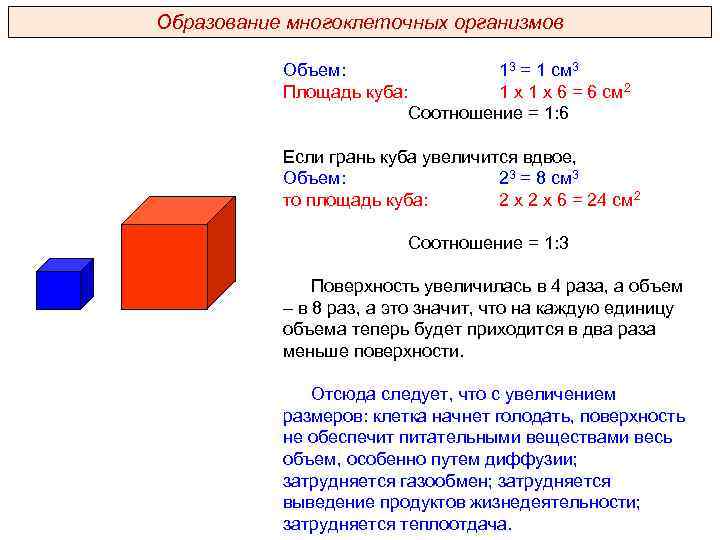 Образование многоклеточных организмов

Объем: $1^3 = 1$ см$^3$
Площадь куба: $1 \times 1 \times 6 = 6$ см$^2$
Соотношение = 1:6

Если грань куба увеличится вдвое,
Объем: $2^3 = 8$ см$^3$
то площадь куба: $2 \times 2 \times 6 = 24$ см$^2$

Соотношение = 1:3

Поверхность увеличилась в 4 раза, а объем – в 8 раз, а это значит, что на каждую единицу объема теперь будет приходится в два раза меньше поверхности.

Отсюда следует, что с увеличением размеров: клетка начнет голодать, поверхность не обеспечит питательными веществами весь объем, особенно путем диффузии; затрудняется газообмен; затрудняется выведение продуктов жизнедеятельности; затрудняется теплоотдача.